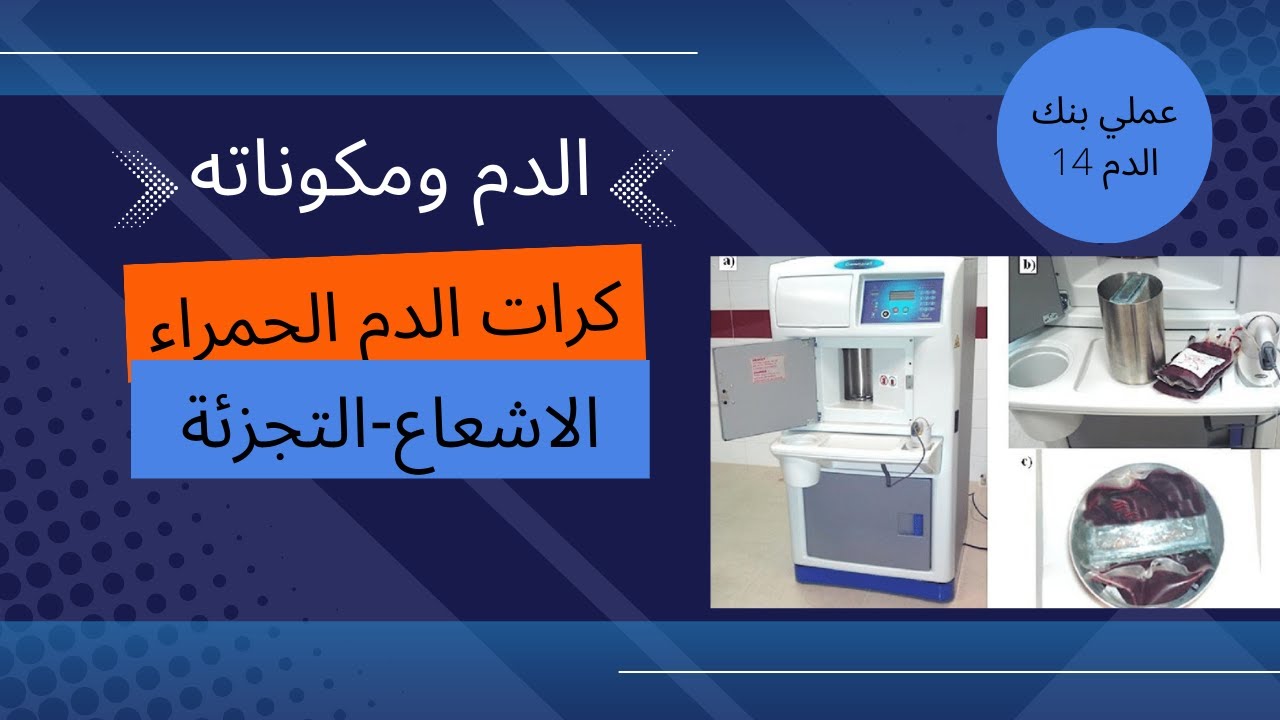 عملي بنك الدم 14

الدم ومكوناته

كرات الدم الحمراء

الاشعاع-التجزئة

a)

b)

c)